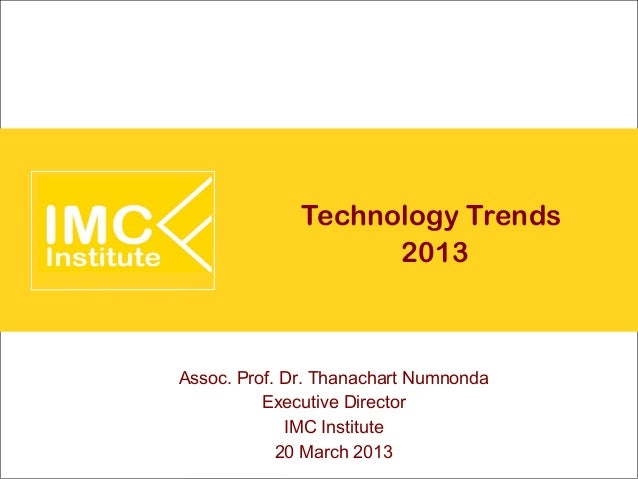 IMC Institute

Technology Trends 2013

Assoc. Prof. Dr. Thanachart Numnonda
Executive Director
IMC Institute
20 March 2013